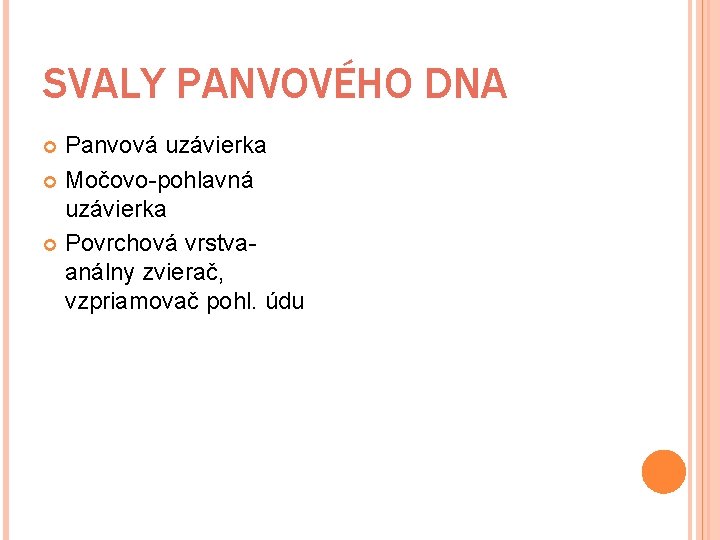 SVALY PANVOVÉHO DNA

Panvová uzávierka

Močovo-pohlavná uzávierka

Povrchová vrstva- análny zvierač, vzpriamovač pohl. údu